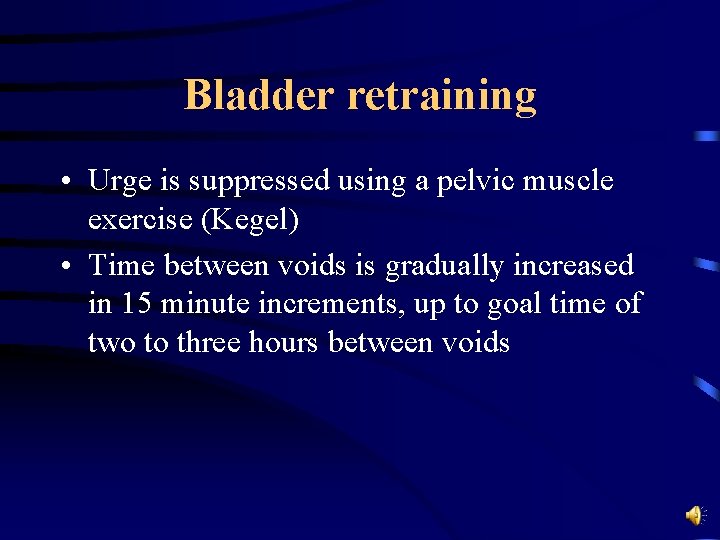 Bladder retraining

• Urge is suppressed using a pelvic muscle exercise (Kegel)

• Time between voids is gradually increased in 15 minute increments, up to goal time of two to three hours between voids